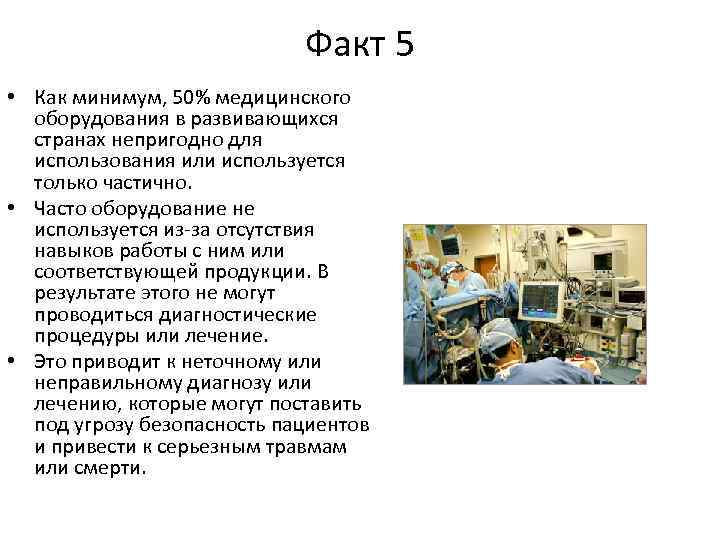 Факт 5

• Как минимум, 50% медицинского оборудования в развивающихся странах непригодно для использования или используется только частично.
• Часто оборудование не используется из-за отсутствия навыков работы с ним или соответствующей продукции. В результате этого не могут проводиться диагностические процедуры или лечение.
• Это приводит к неточному или неправильному диагнозу или лечению, которые могут поставить под угрозу безопасность пациентов и привести к серьезным травмам или смерти.